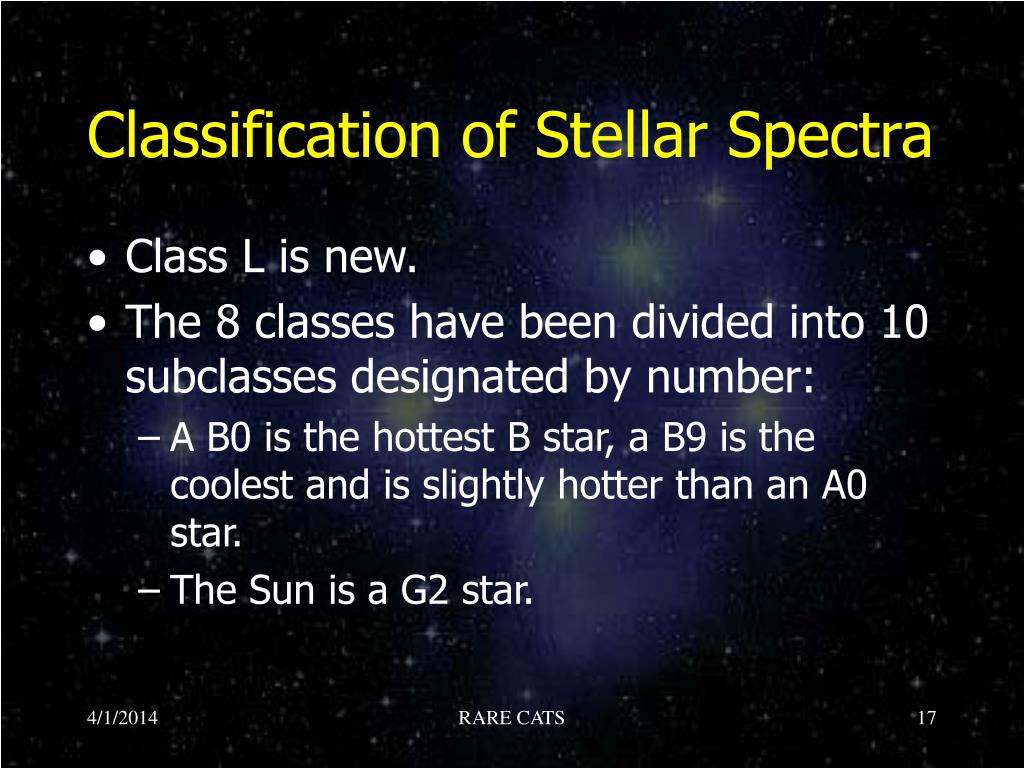 Classification of Stellar Spectra

• Class L is new.
• The 8 classes have been divided into 10 subclasses designated by number:
– A B0 is the hottest B star, a B9 is the coolest and is slightly hotter than an A0 star.
– The Sun is a G2 star.

4/1/2014
RARE CATS
17